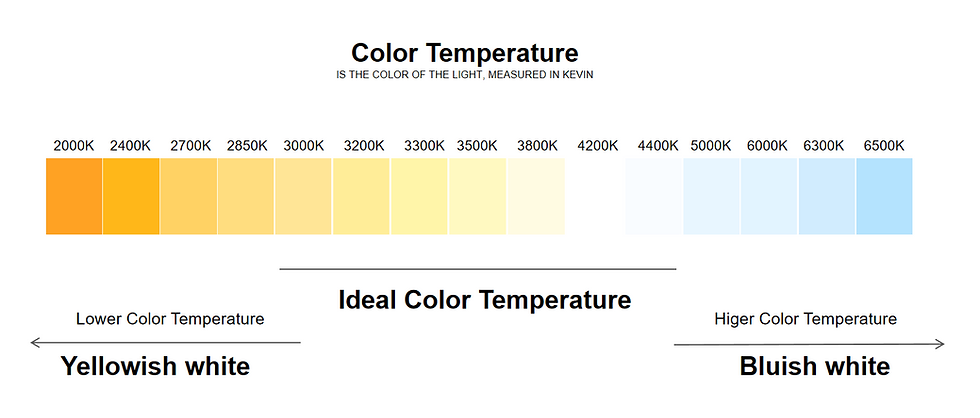 Color Temperature

IS THE COLOR OF THE LIGHT, MEASURED IN KEVIN

2000K 2400K 2700K 2850K 3000K 3200K 3300K 3500K 3800K 4200K 4400K 5000K 6000K 6300K 6500K

Ideal Color Temperature

Lower Color Temperature

Yellowish white

Higer Color Temperature

Bluish white